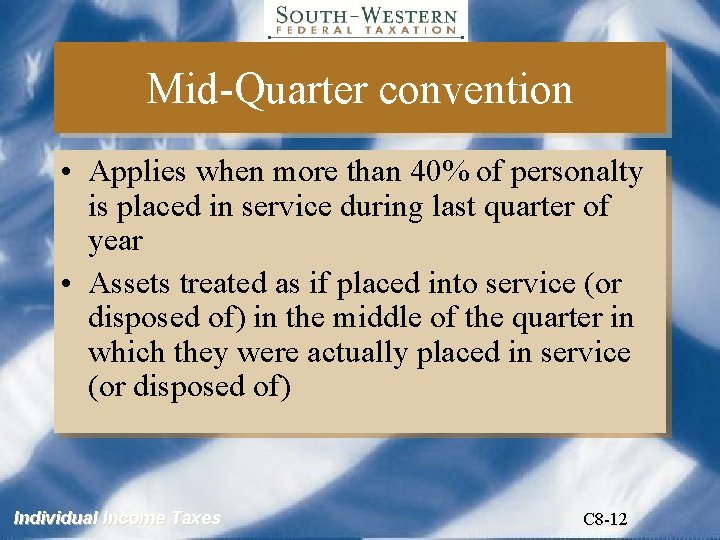 SOUTH-WESTERN
FEDERAL TAXATION

Mid-Quarter convention

• Applies when more than 40% of personalty is placed in service during last quarter of year
• Assets treated as if placed into service (or disposed of) in the middle of the quarter in which they were actually placed in service (or disposed of)

Individual Income Taxes

C8-12